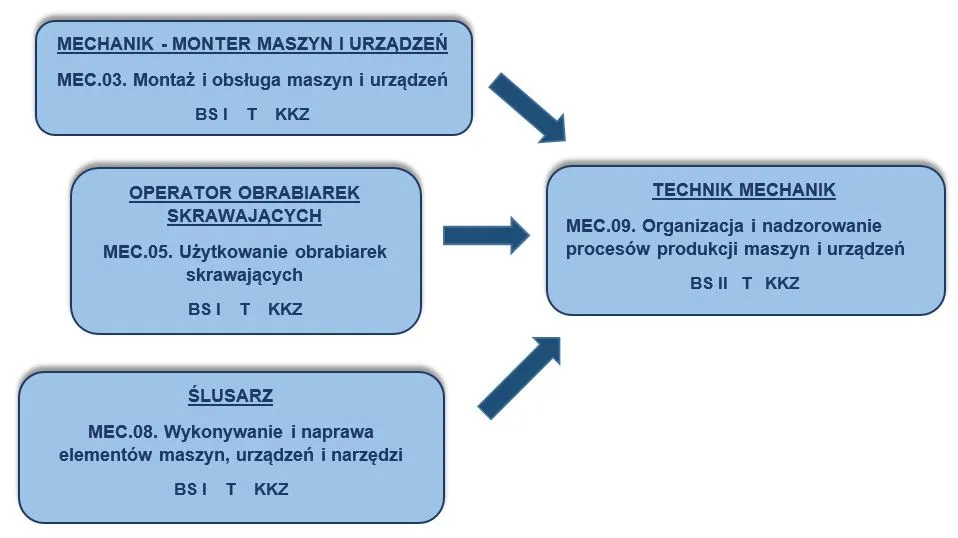 MECHANIK - MONTER MASZYN I URZĄDZEŃ

MEC.03. Montaż i obsługa maszyn i urządzeń

BS I T KKZ

OPERATOR OBRABIAREK SKRAWAJĄCYCH

MEC.05. Użytkowanie obrabiarek skrawających

BS I T KKZ

ŚLUSARZ

MEC.08. Wykonywanie i naprawa elementów maszyn, urządzeń i narzędzi

BS I T KKZ

TECHNIK MECHANIK

MEC.09. Organizacja i nadzorowanie procesów produkcji maszyn i urządzeń

BS II T KKZ